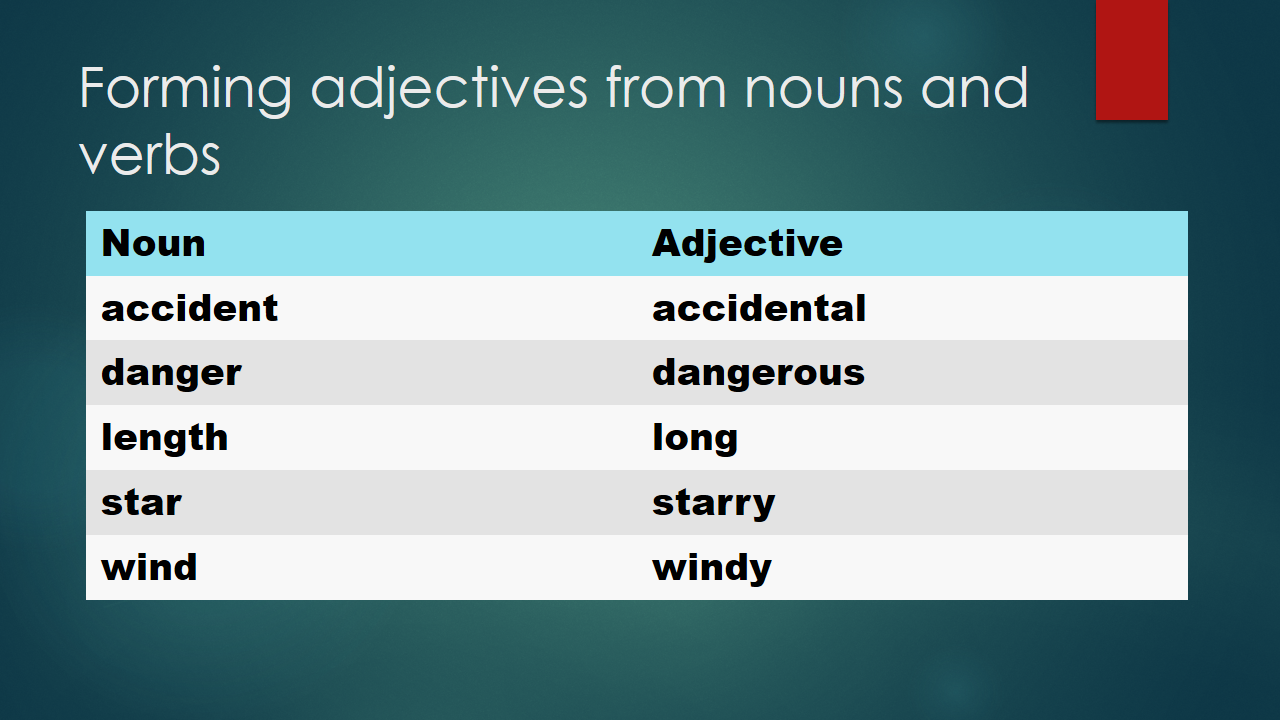 Forming adjectives from nouns and verbs

| Noun | Adjective |
|---|---|
| accident | accidental |
| danger | dangerous |
| length | long |
| star | starry |
| wind | windy |